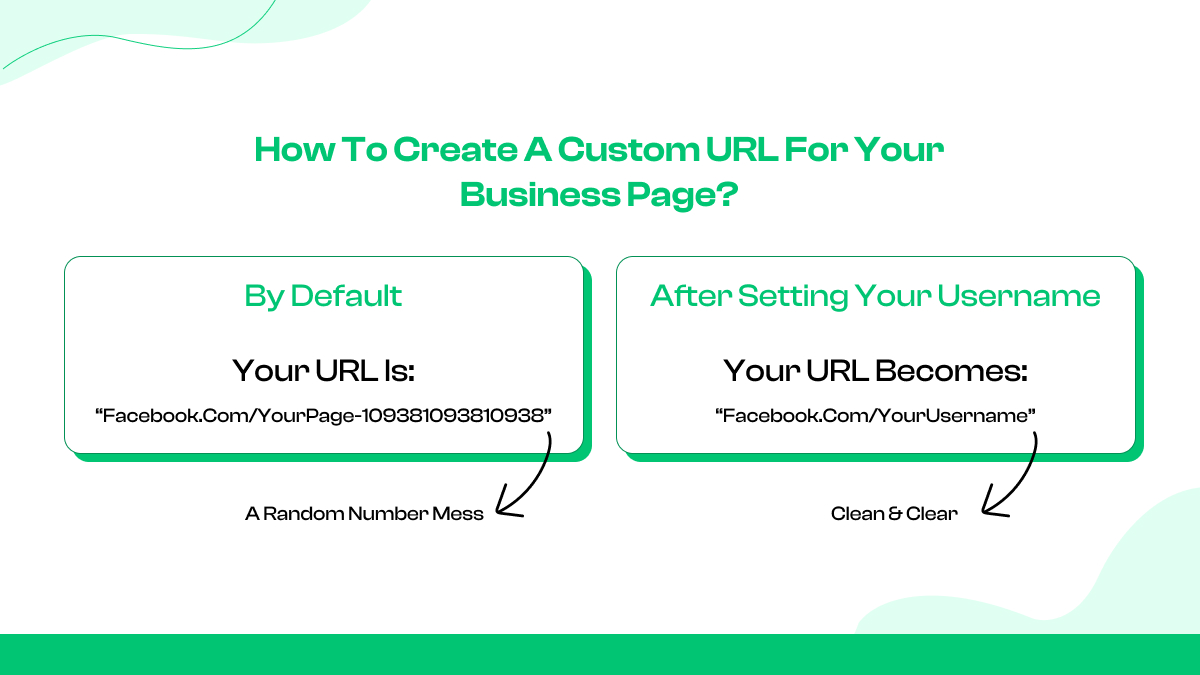 How To Create A Custom URL For Your Business Page?

By Default

Your URL Is:

“Facebook.Com/YourPage-109381093810938”

A Random Number Mess

After Setting Your Username

Your URL Becomes:

“Facebook.Com/YourUsername”

Clean & Clear